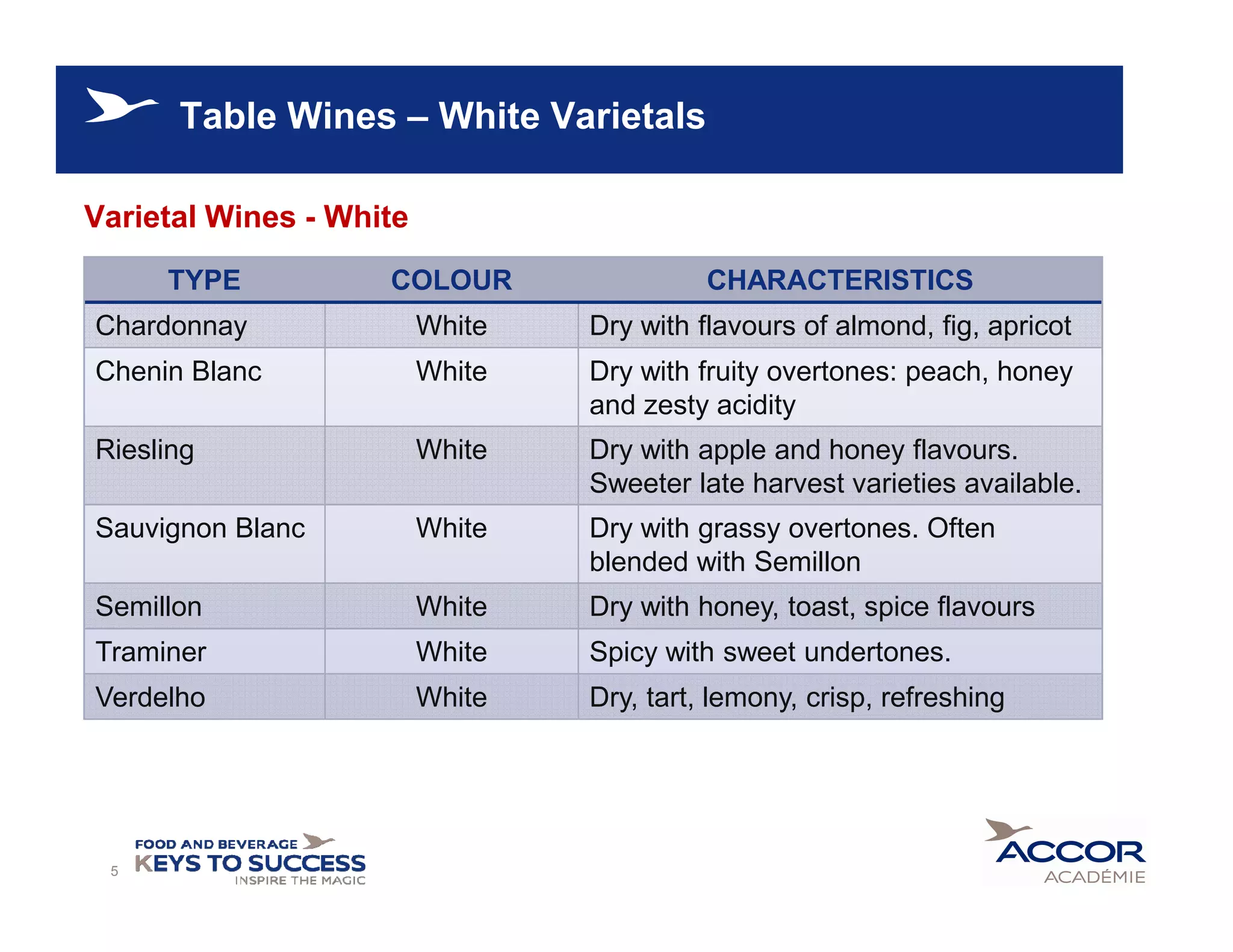 Table Wines – White Varietals

Varietal Wines - White

| TYPE | COLOUR | CHARACTERISTICS |
|---|---|---|
| Chardonnay | White | Dry with flavours of almond, fig, apricot |
| Chenin Blanc | White | Dry with fruity overtones: peach, honey and zesty acidity |
| Riesling | White | Dry with apple and honey flavours. Sweeter late harvest varieties available. |
| Sauvignon Blanc | White | Dry with grassy overtones. Often blended with Semillon |
| Semillon | White | Dry with honey, toast, spice flavours |
| Traminer | White | Spicy with sweet undertones. |
| Verdelho | White | Dry, tart, lemony, crisp, refreshing |

5

FOOD AND BEVERAGE
KEYS TO SUCCESS
INSPIRE THE MAGIC

ACCOR
ACADÉMIE